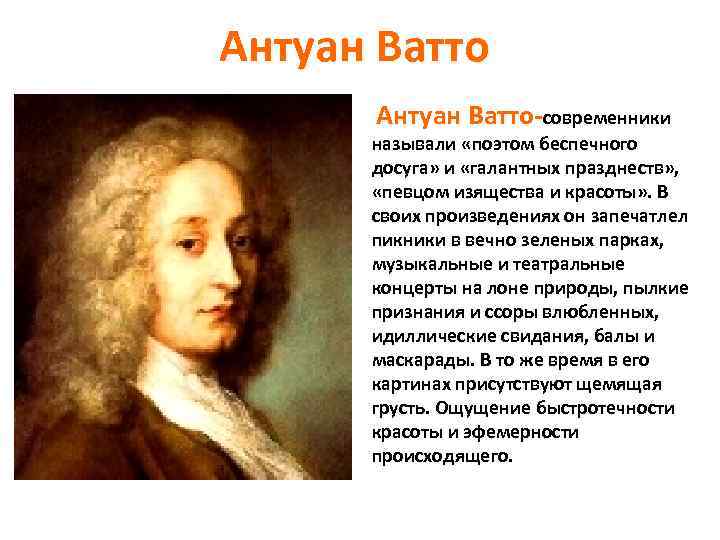 Антуан Ватто

Антуан Ватто-современники называли «поэтом беспечного досуга» и «галантных празднеств», «певцом изящества и красоты». В своих произведениях он запечатлел пикники в вечно зеленых парках, музыкальные и театральные концерты на лоне природы, пылкие признания и ссоры влюбленных, идиллические свидания, балы и маскарады. В то же время в его картинах присутствуют щемящая грусть. Ощущение быстротечности красоты и эфемерности происходящего.